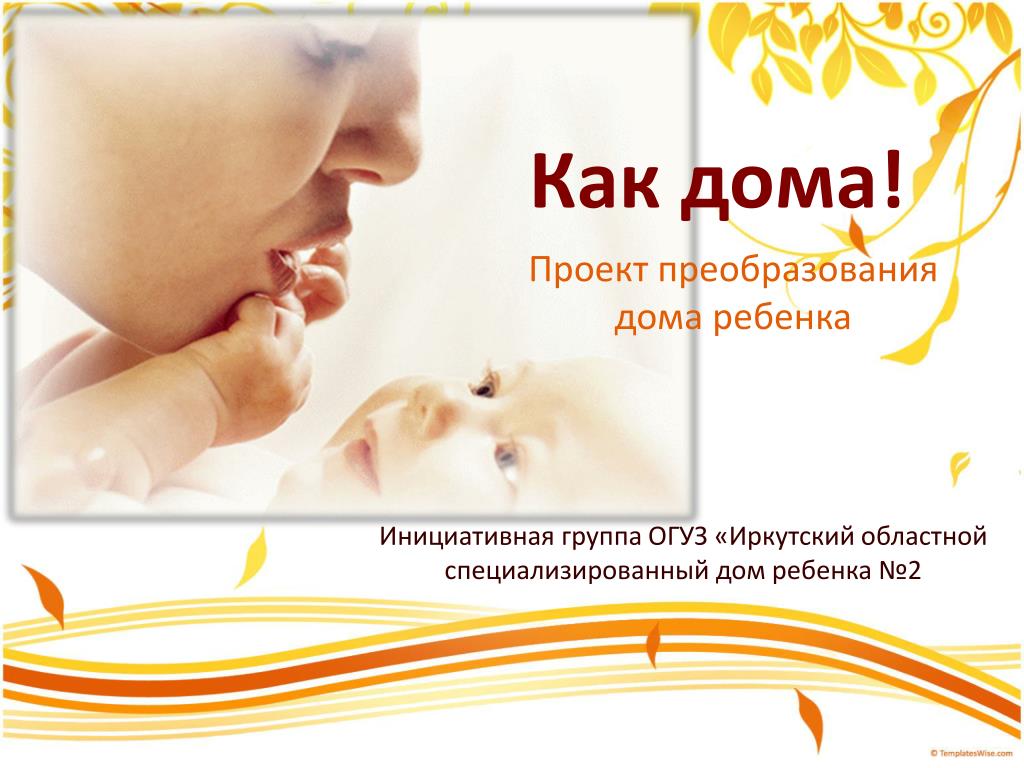 Как дома!

Проект преобразования дома ребенка

Инициативная группа ОГУЗ «Иркутский областной специализированный дом ребенка №2

© TemplatesWise.com